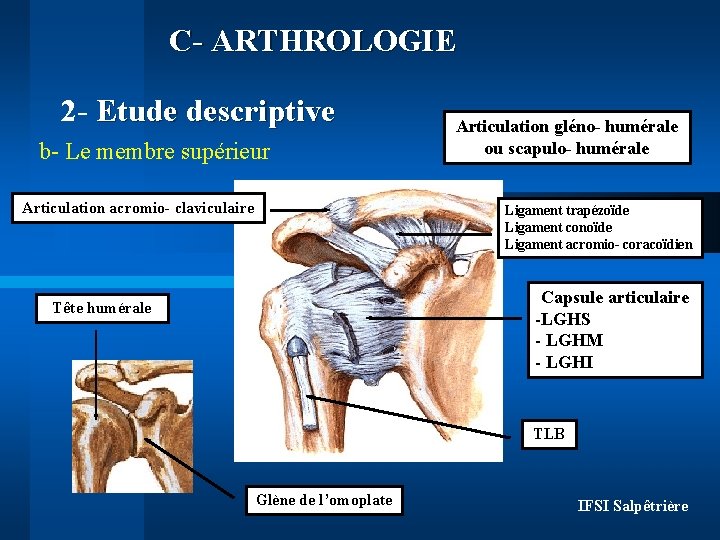 C- ARTHROLOGIE

2- Etude descriptive

b- Le membre supérieur

Articulation gléno- humérale ou scapulo- humérale

Articulation acromio- claviculaire

Ligament trapézoïde
Ligament conoïde
Ligament acromio- coracoïdien

Tête humérale

Capsule articulaire
-LGHS
- LGHM
- LGHI

TLB

Glène de l'omoplate

IFSI Salpêtrière